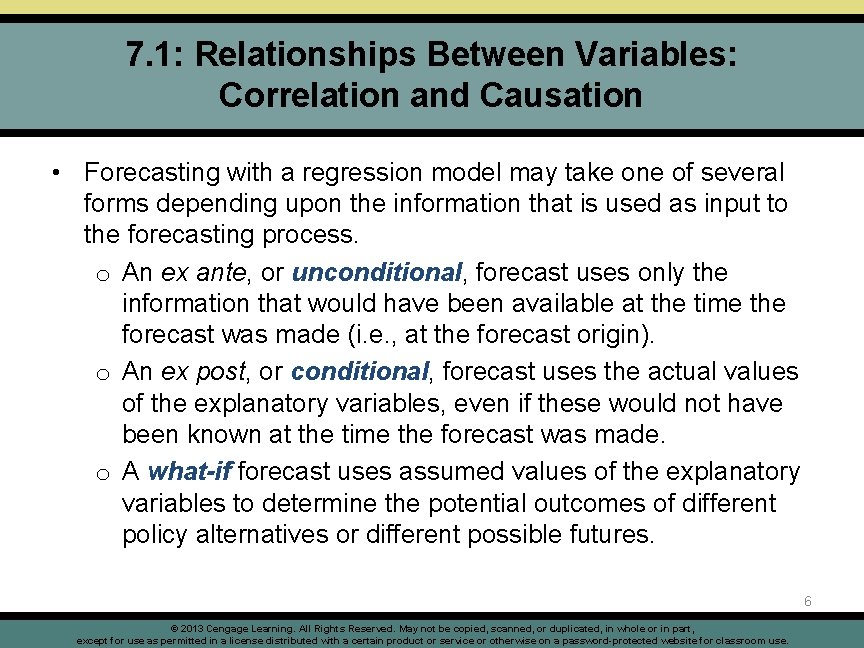 7.1: Relationships Between Variables: Correlation and Causation

• Forecasting with a regression model may take one of several forms depending upon the information that is used as input to the forecasting process.

o An ex ante, or unconditional, forecast uses only the information that would have been available at the time the forecast was made (i.e., at the forecast origin).

o An ex post, or conditional, forecast uses the actual values of the explanatory variables, even if these would not have been known at the time the forecast was made.

o A what-if forecast uses assumed values of the explanatory variables to determine the potential outcomes of different policy alternatives or different possible futures.

6

© 2013 Cengage Learning. All Rights Reserved. May not be copied, scanned, or duplicated, in whole or in part, except for use as permitted in a license distributed with a certain product or service or otherwise on a password-protected website for classroom use.